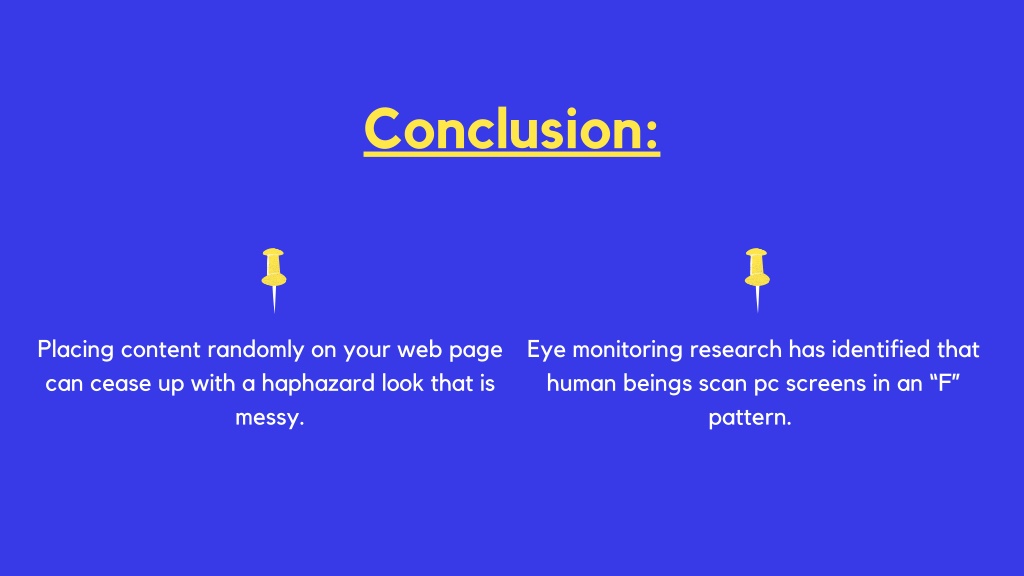 Conclusion:

Placing content randomly on your web page can cease up with a haphazard look that is messy.

Eye monitoring research has identified that human beings scan pc screens in an “F” pattern.